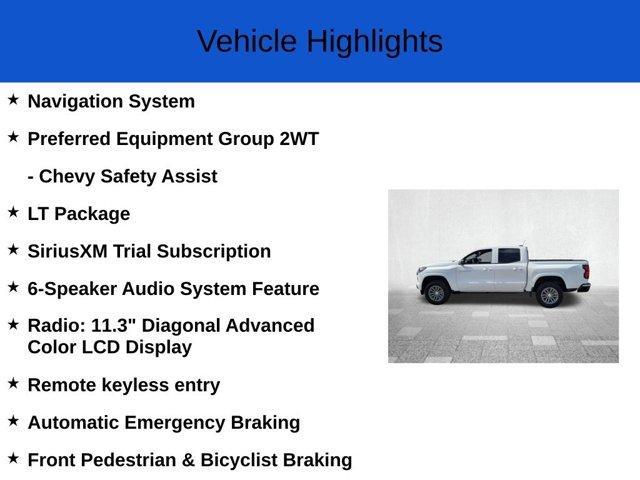 Vehicle Highlights

★ Navigation System

★ Preferred Equipment Group 2WT

- Chevy Safety Assist

★ LT Package

★ SiriusXM Trial Subscription

★ 6-Speaker Audio System Feature

★ Radio: 11.3" Diagonal Advanced Color LCD Display

★ Remote keyless entry

★ Automatic Emergency Braking

★ Front Pedestrian & Bicyclist Braking